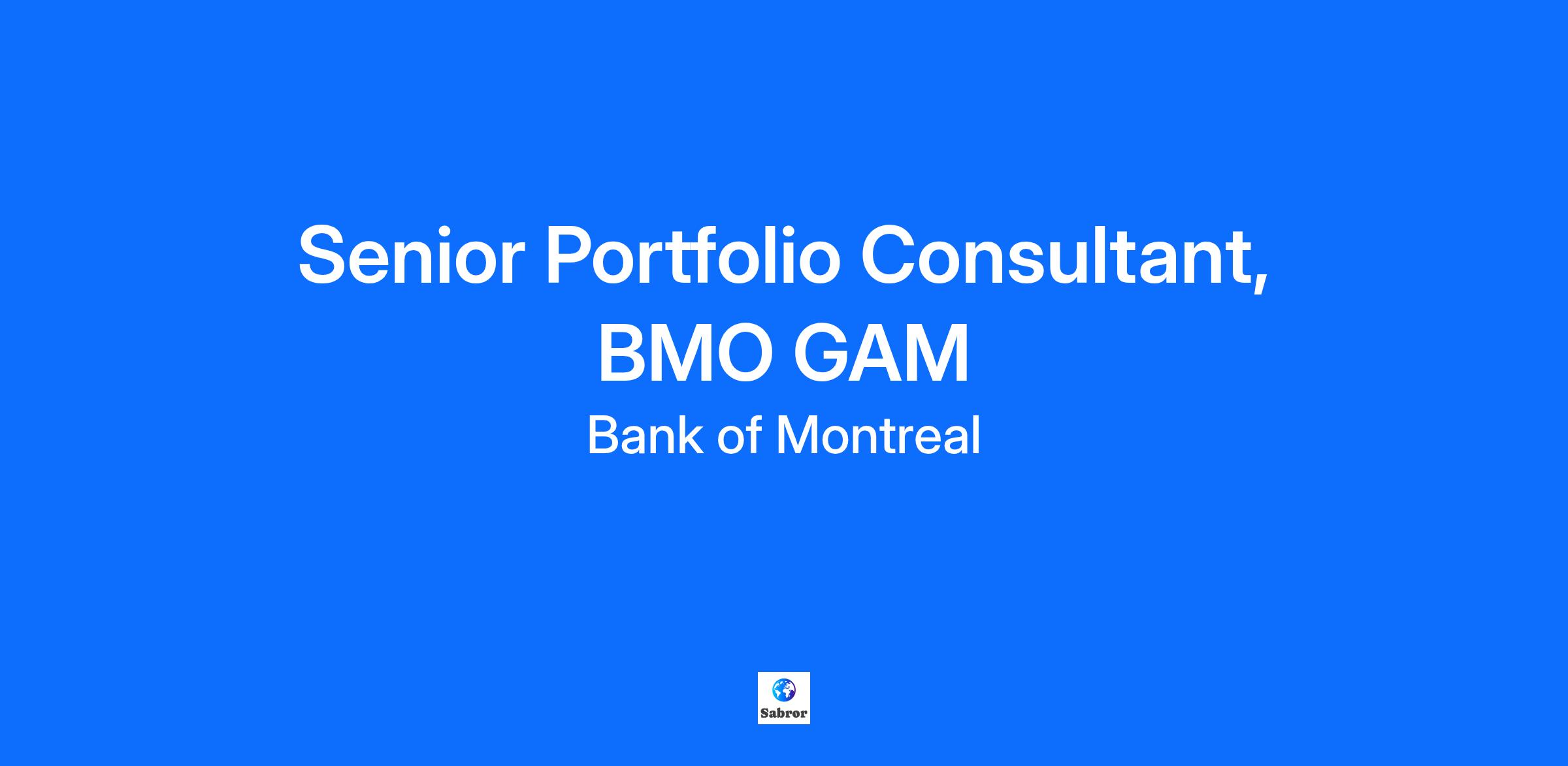 Senior Portfolio Consultant, BMO GAM

Bank of Montreal

Sabror